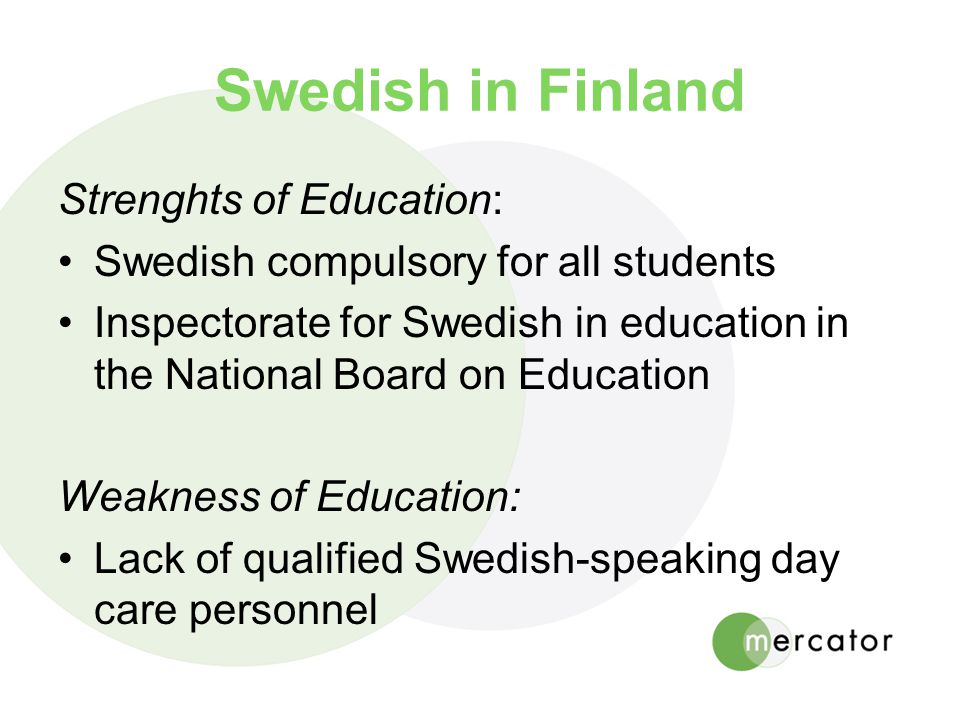 Swedish in Finland

Strenghts of Education:

• Swedish compulsory for all students
• Inspectorate for Swedish in education in the National Board on Education

Weakness of Education:

• Lack of qualified Swedish-speaking day care personnel

mercator